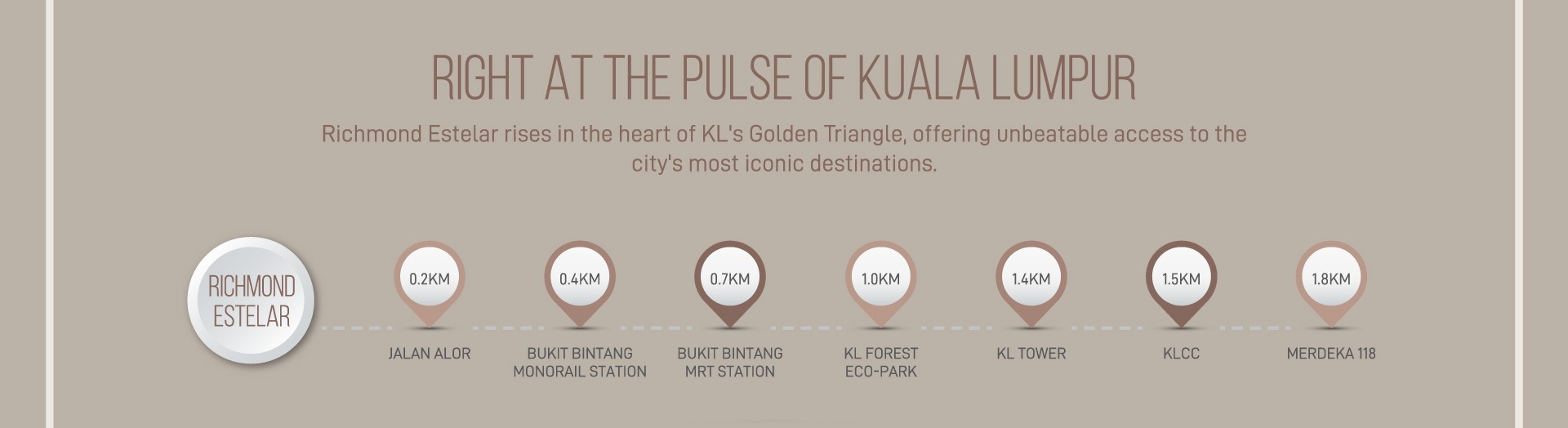 RIGHT AT THE PULSE OF KUALA LUMPUR

Richmond Estelar rises in the heart of KL's Golden Triangle, offering unbeatable access to the city's most iconic destinations.

RICHMOND ESTELAR

0.2KM
JALAN ALOR

0.4KM
BUKIT BINTANG MONORAIL STATION

0.7KM
BUKIT BINTANG MRT STATION

1.0KM
KL FOREST ECO-PARK

1.4KM
KL TOWER

1.5KM
KLCC

1.8KM
MERDEKA 118